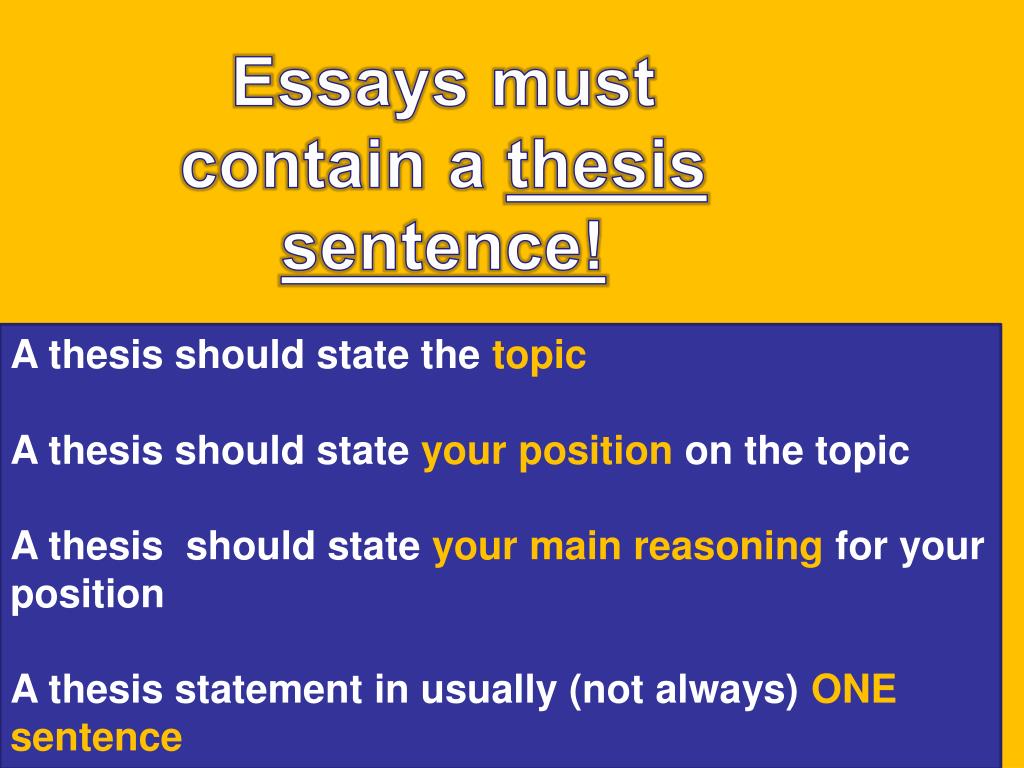 Essays must contain a thesis sentence!

A thesis should state the topic

A thesis should state your position on the topic

A thesis should state your main reasoning for your position

A thesis statement in usually (not always) ONE sentence